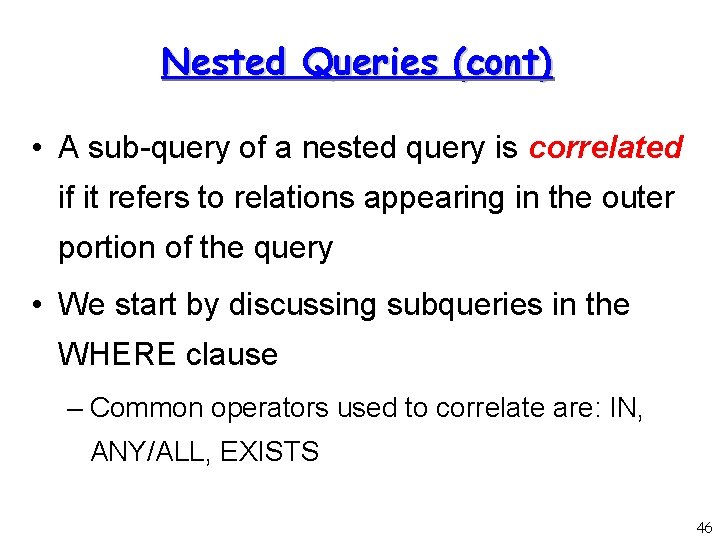 Nested Queries (cont)

• A sub-query of a nested query is correlated if it refers to relations appearing in the outer portion of the query

• We start by discussing subqueries in the WHERE clause

– Common operators used to correlate are: IN, ANY/ALL, EXISTS

46